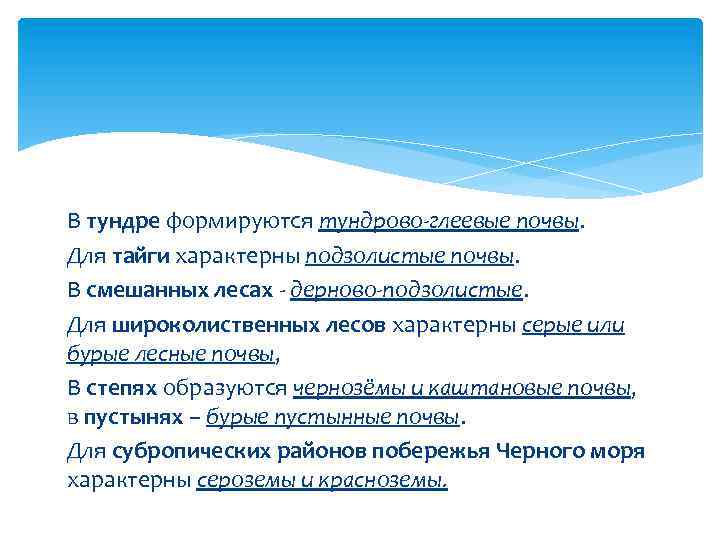 В тундре формируются тундрово-глеевые почвы.

Для тайги характерны подзолистые почвы.

В смешанных лесах - дерново-подзолистые.

Для широколиственных лесов характерны серые или бурые лесные почвы,

В степях образуются чернозёмы и каштановые почвы,
в пустынях – бурые пустынные почвы.

Для субропических районов побережья Черного моря характерны сероземы и красноземы.